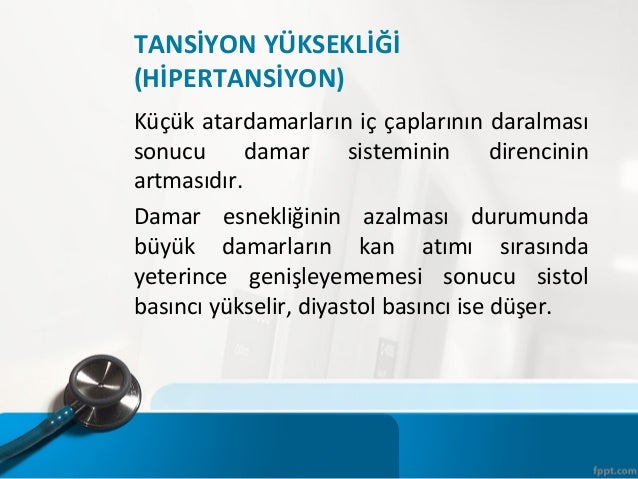 TANSİYON YÜKSEKLİĞİ (HİPERTANSİYON)

Küçük atardamarların iç çaplarının daralması sonucu damar sisteminin direncinin artmasıdır.

Damar esnekliğinin azalması durumunda büyük damarların kan atımı sırasında yeterince genişleyememesi sonucu sistol basıncı yükselir, diyastol basıncı ise düşer.

fppt.com